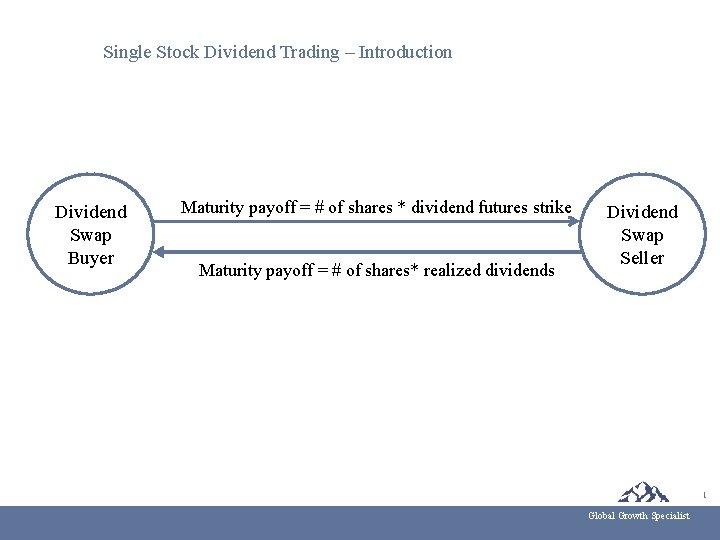 Single Stock Dividend Trading – Introduction

Dividend Swap Buyer

Maturity payoff = # of shares * dividend futures strike

Maturity payoff = # of shares* realized dividends

Dividend Swap Seller

1

Global Growth Specialist